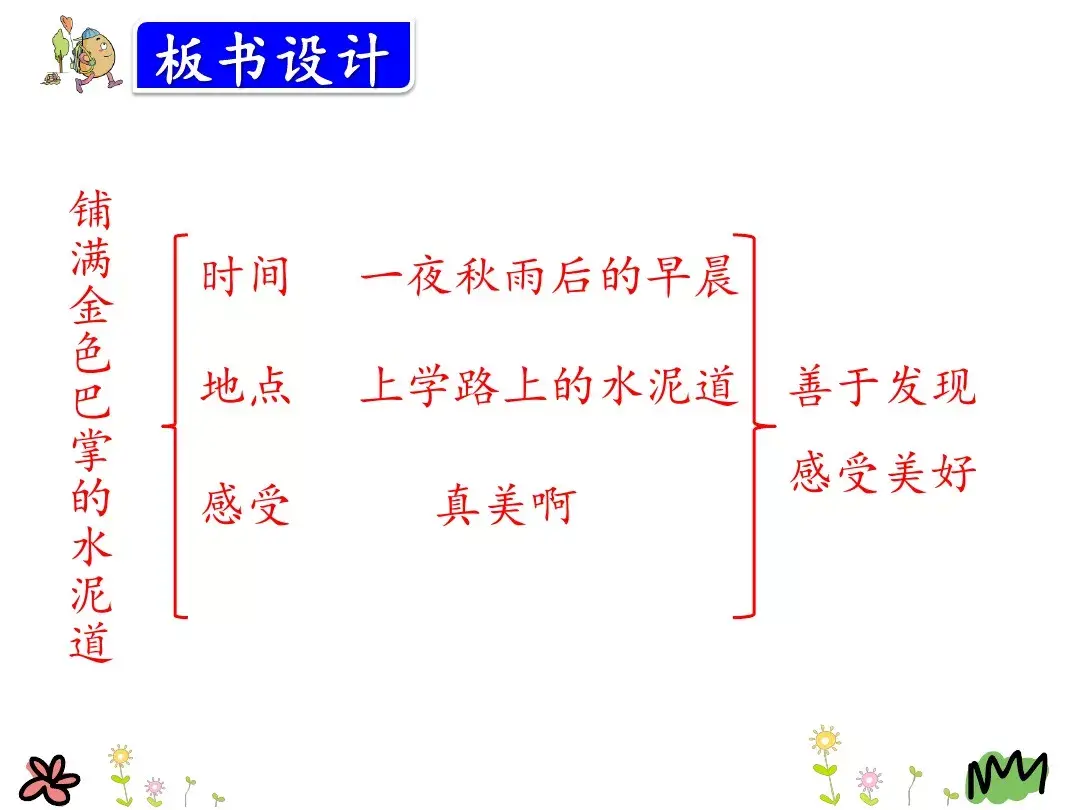 板书设计

铺满金色巴掌的水泥道

时间　一夜秋雨后的早晨
地点　上学路上的水泥道
感受　真美啊

善于发现
感受美好